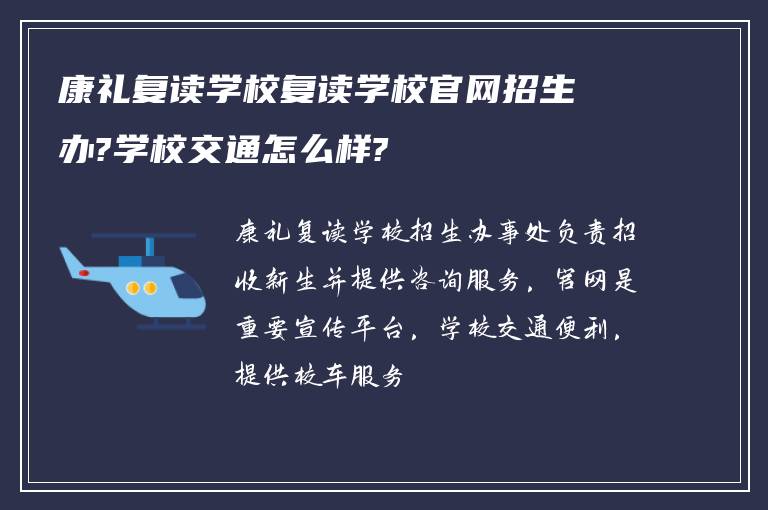 康礼复读学校复读学校官网招生办?学校交通怎么样?

康礼复读学校招生办事处负责招收新生并提供咨询服务，官网是重要宣传平台，学校交通便利，提供校车服务